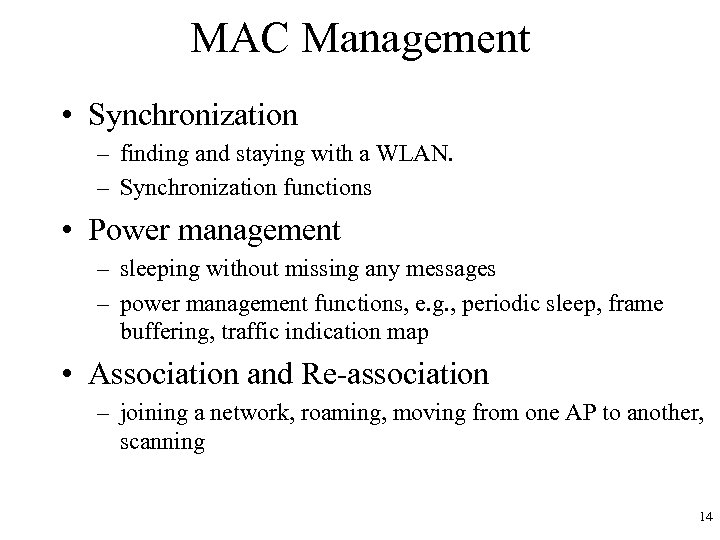 MAC Management

• Synchronization
– finding and staying with a WLAN.
– Synchronization functions

• Power management
– sleeping without missing any messages
– power management functions, e.g., periodic sleep, frame buffering, traffic indication map

• Association and Re-association
– joining a network, roaming, moving from one AP to another, scanning

14